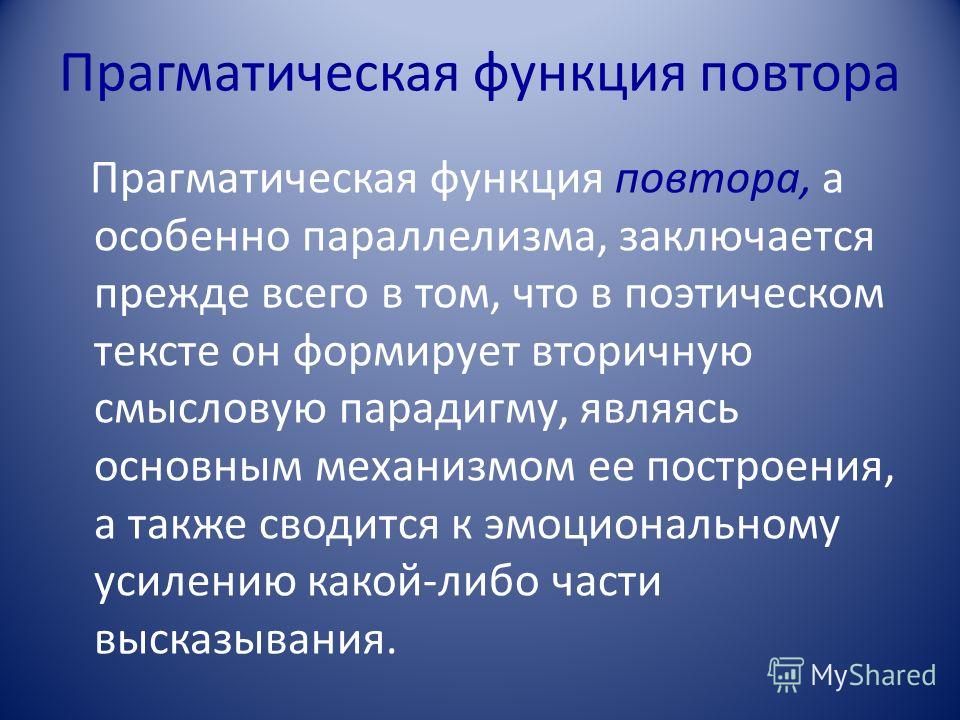 Прагматическая функция повтора

Прагматическая функция повтора, а особенно параллелизма, заключается прежде всего в том, что в поэтическом тексте он формирует вторичную смысловую парадигму, являясь основным механизмом ее построения, а также сводится к эмоциональному усилению какой-либо части высказывания.

MyShared